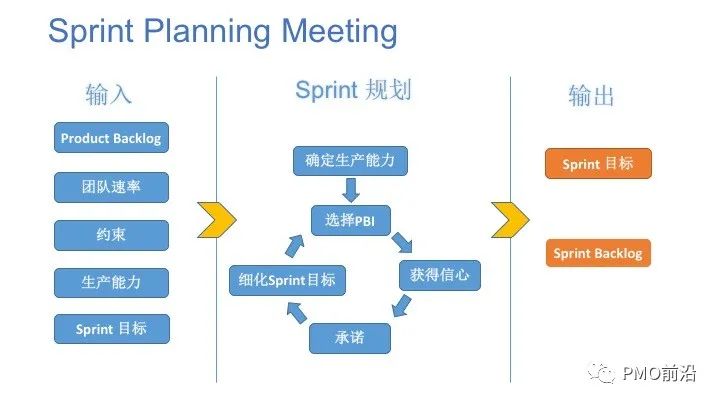 Sprint Planning Meeting

输入

Product Backlog

团队速率

约束

生产能力

Sprint 目标

Sprint 规划

确定生产能力

选择PBI

获得信心

承诺

细化Sprint目标

输出

Sprint 目标

Sprint Backlog

PMO前沿